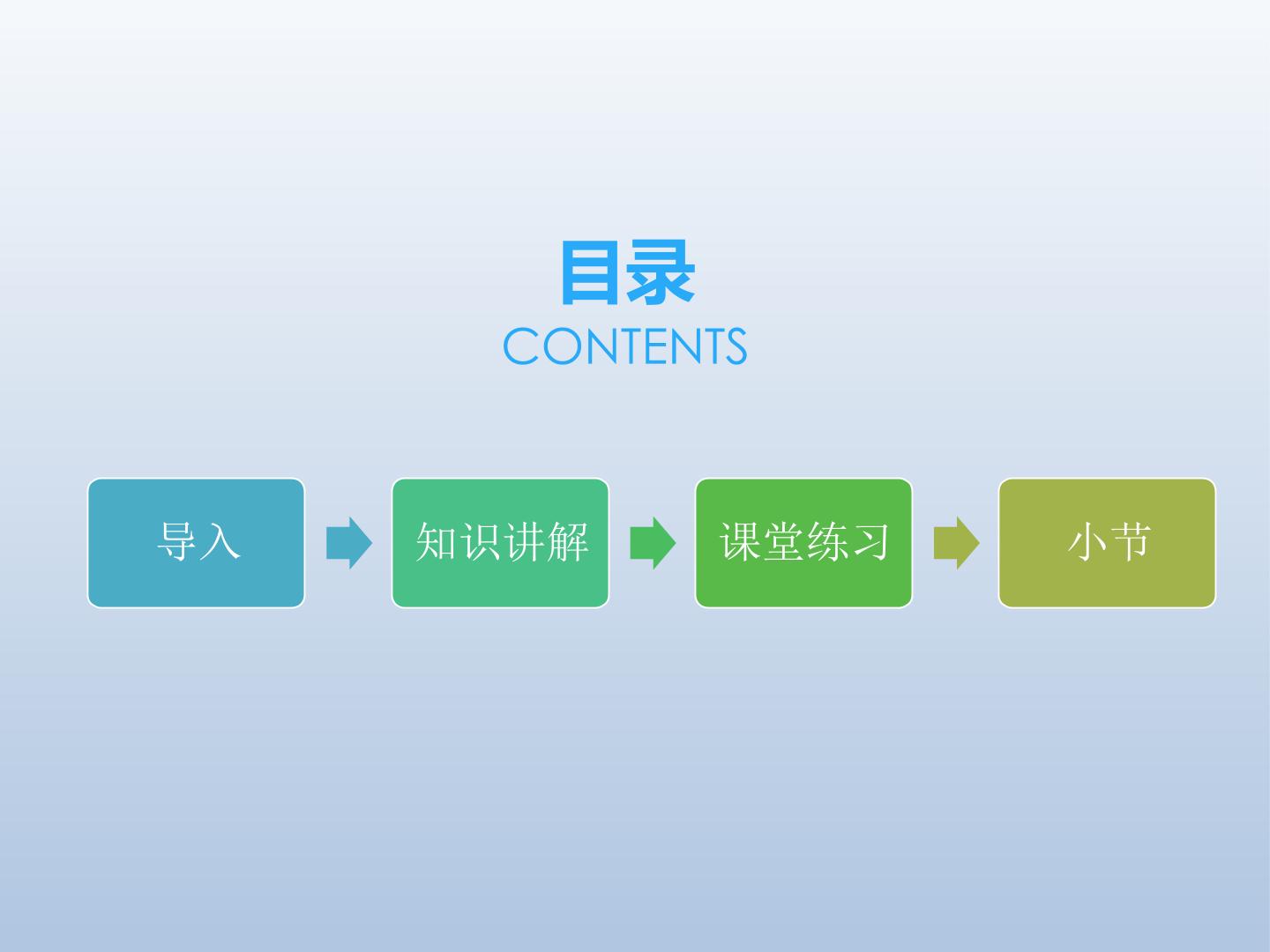 目录
CONTENTS

导入

知识讲解

课堂练习

小节